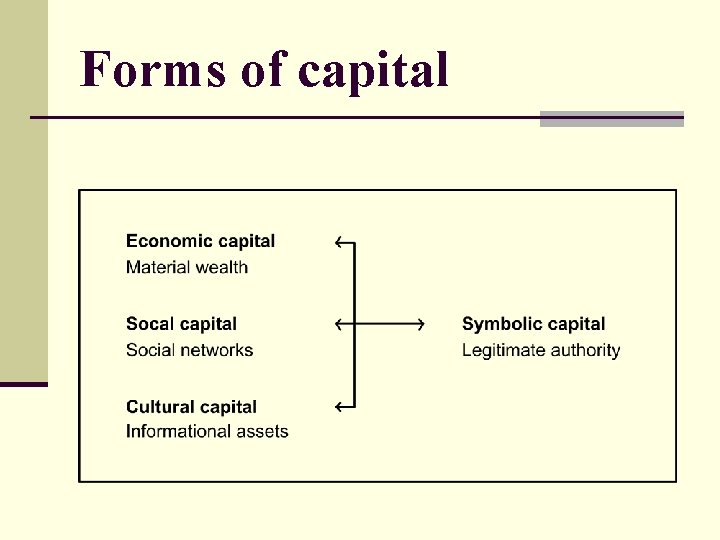 Forms of capital

Economic capital
Material wealth

Socal capital
Social networks

Cultural capital
Informational assets

Symbolic capital
Legitimate authority